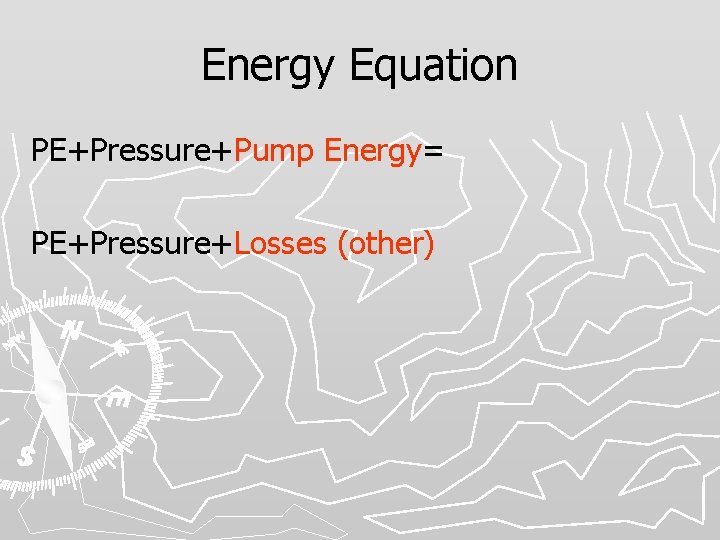 Energy Equation

PE+Pressure+Pump Energy=

PE+Pressure+Losses (other)

N
NE
E
SE
S
NW